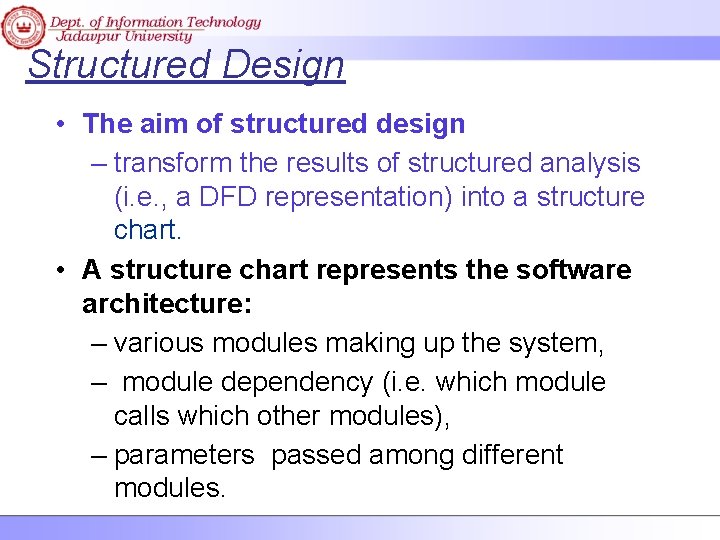 Dept. of Information Technology
Jadavpur University

Structured Design

• The aim of structured design
– transform the results of structured analysis (i.e., a DFD representation) into a structure chart.

• A structure chart represents the software architecture:
– various modules making up the system,
– module dependency (i.e. which module calls which other modules),
– parameters passed among different modules.